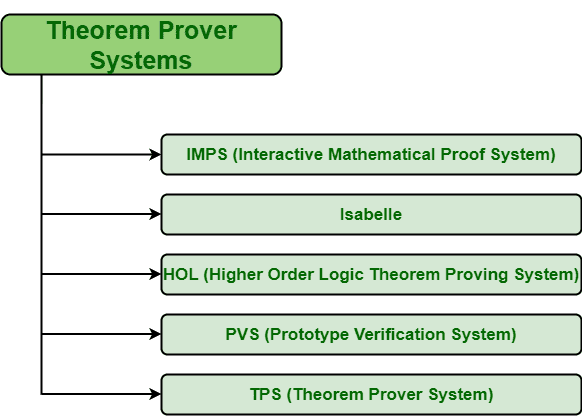 Theorem Prover Systems

IMPS (Interactive Mathematical Proof System)

Isabelle

HOL (Higher Order Logic Theorem Proving System)

PVS (Prototype Verification System)

TPS (Theorem Prover System)